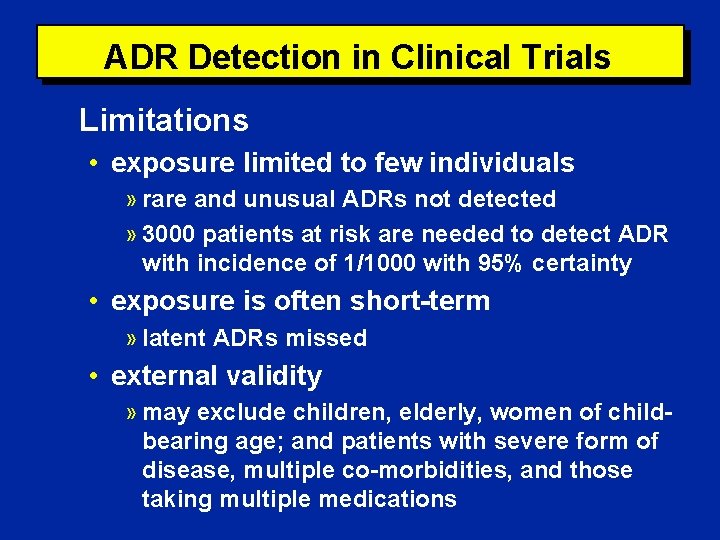 ADR Detection in Clinical Trials

Limitations

• exposure limited to few individuals

» rare and unusual ADRs not detected

» 3000 patients at risk are needed to detect ADR with incidence of 1/1000 with 95% certainty

• exposure is often short-term

» latent ADRs missed

• external validity

» may exclude children, elderly, women of child-bearing age; and patients with severe form of disease, multiple co-morbidities, and those taking multiple medications